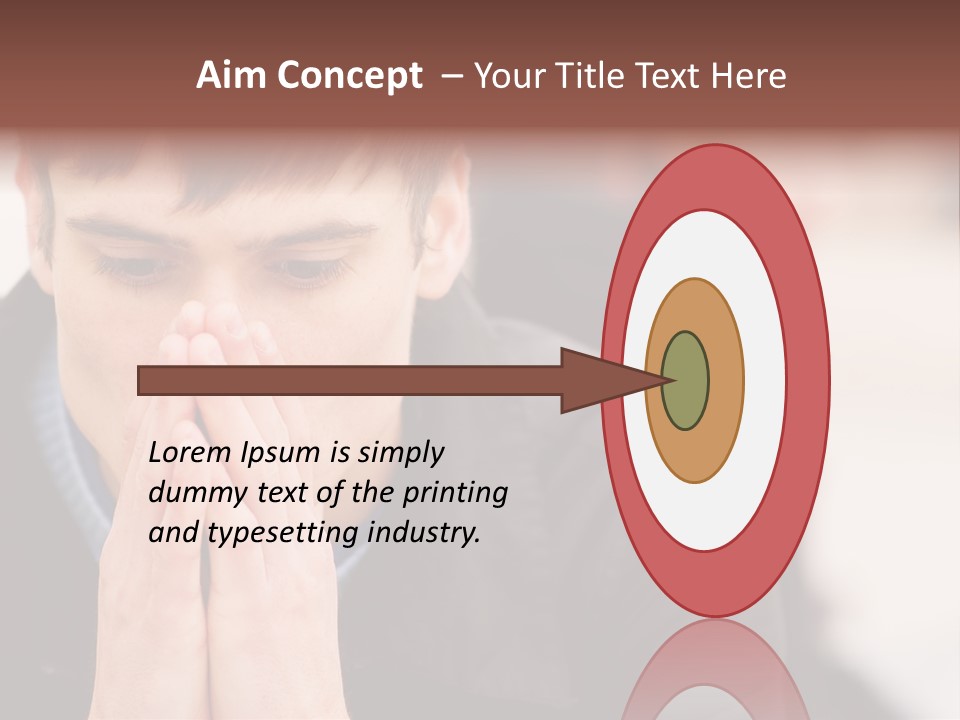 Aim Concept – Your Title Text Here

Lorem Ipsum is simply dummy text of the printing and typesetting industry.